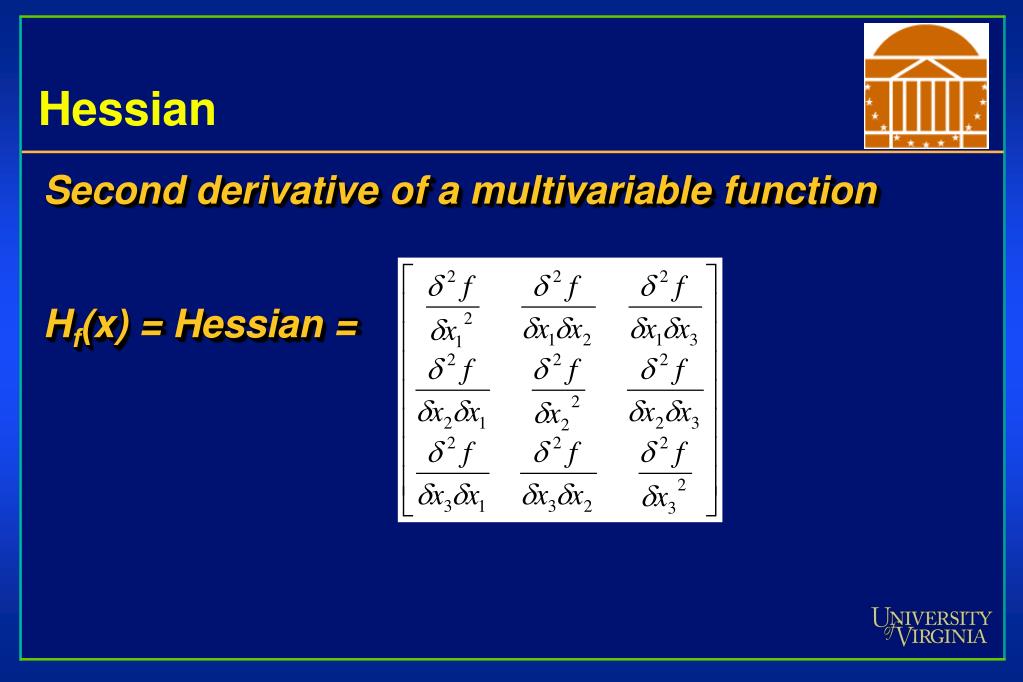 Hessian

Second derivative of a multivariable function

$H_f(x)$ = Hessian = $\begin{bmatrix} \frac{\delta^2 f}{\delta x_1^2} & \frac{\delta^2 f}{\delta x_1 \delta x_2} & \frac{\delta^2 f}{\delta x_1 \delta x_3} \\ \frac{\delta^2 f}{\delta x_2 \delta x_1} & \frac{\delta^2 f}{\delta x_2^2} & \frac{\delta^2 f}{\delta x_2 \delta x_3} \\ \frac{\delta^2 f}{\delta x_3 \delta x_1} & \frac{\delta^2 f}{\delta x_3 \delta x_2} & \frac{\delta^2 f}{\delta x_3^2} \end{bmatrix}$

UNIVERSITY of VIRGINIA